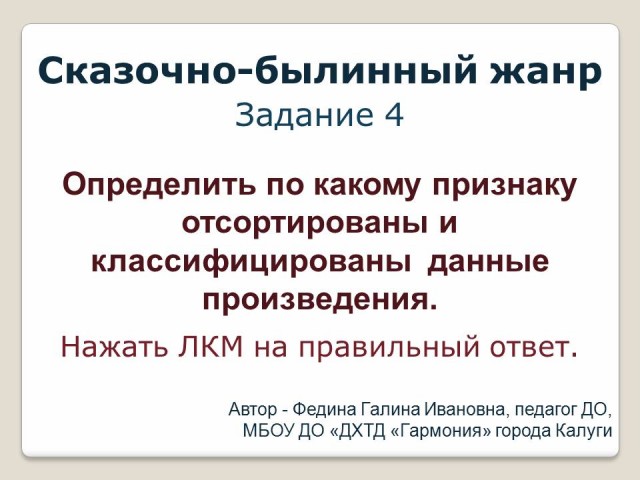 Сказочно-былинный жанр
Задание 4

Определить по какому признаку отсортированы и классифицированы данные произведения.

Нажать ЛКМ на правильный ответ.

Автор - Федина Галина Ивановна, педагог ДО, МБОУ ДО «ДХТД «Гармония» города Калуги